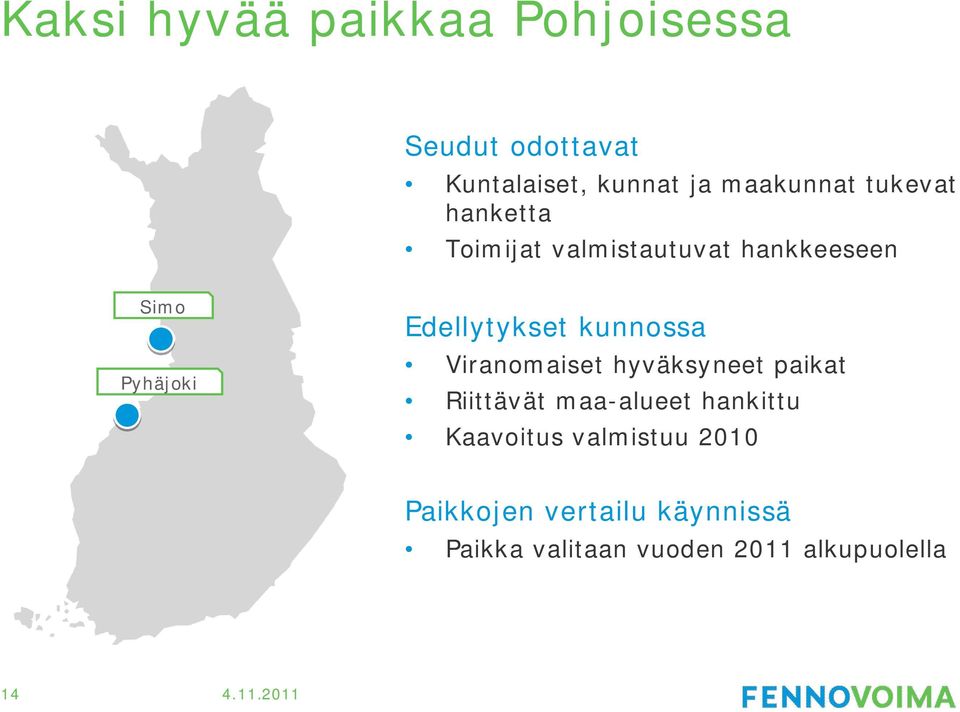 Kaksi hyvää paikkaa Pohjoisessa

Simo

Pyhäjoki

Seudut odottavat

• Kuntalaiset, kunnat ja maakunnat tukevat hanketta
• Toimijat valmistautuvat hankkeeseen

Edellytykset kunnossa

• Viranomaiset hyväksyneet paikat
• Riittävät maa-alueet hankittu
• Kaavoitus valmistuu 2010

Paikkojen vertailu käynnissä

• Paikka valitaan vuoden 2011 alkupuolella

14 4.11.2011

FENNOVOIMA